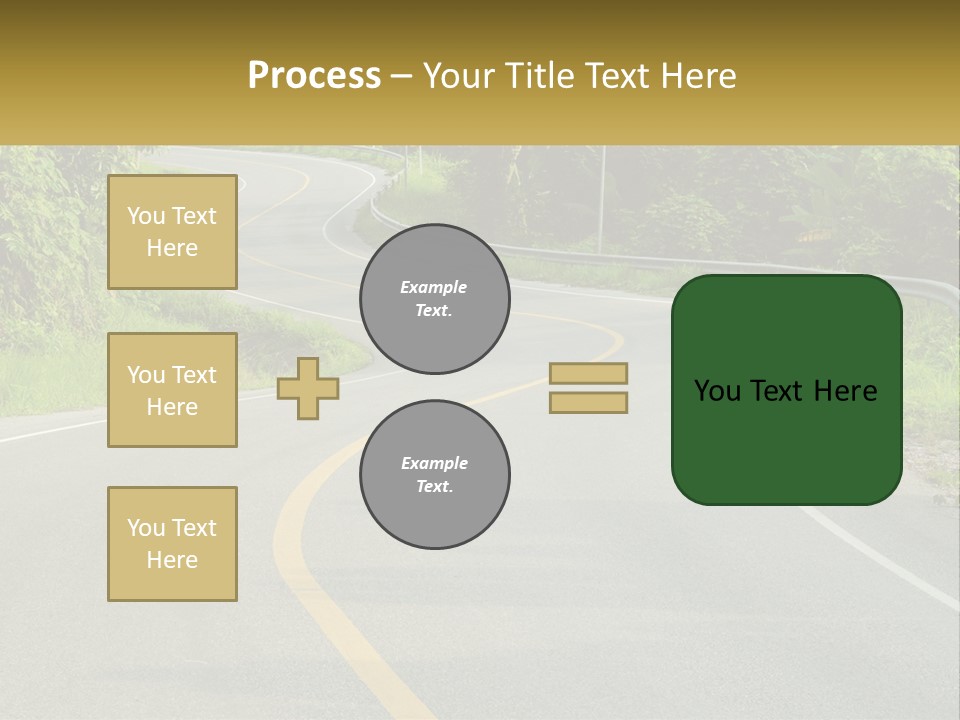 Process – Your Title Text Here

You Text Here

You Text Here

You Text Here

Example Text.

Example Text.

You Text Here